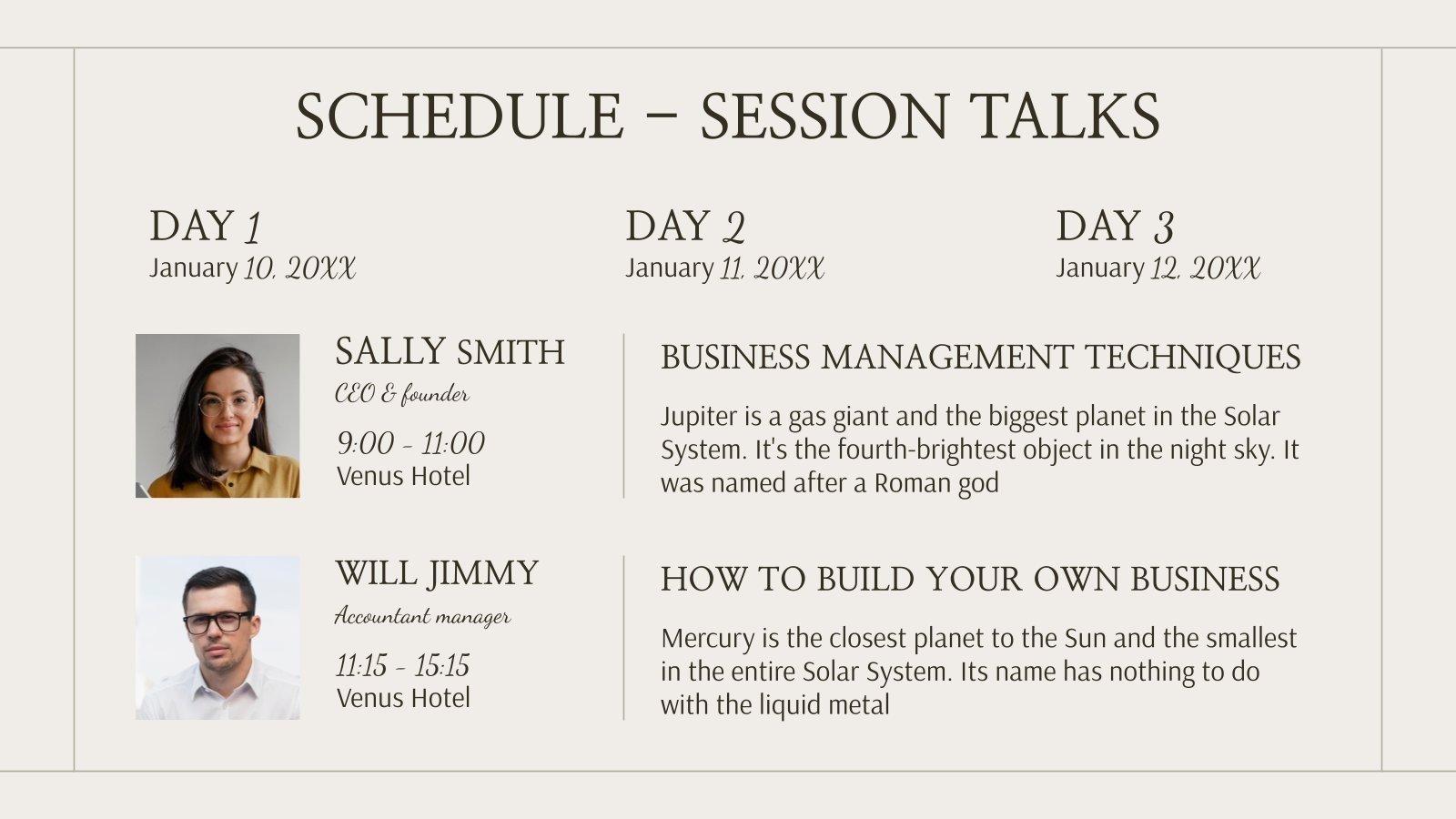 SCHEDULE – SESSION TALKS

DAY 1
January 10, 20XX

DAY 2
January 11, 20XX

DAY 3
January 12, 20XX

SALLY SMITH
CEO & founder
9:00 - 11:00
Venus Hotel

BUSINESS MANAGEMENT TECHNIQUES

Jupiter is a gas giant and the biggest planet in the Solar System. It's the fourth-brightest object in the night sky. It was named after a Roman god

WILL JIMMY
Accountant manager
11:15 - 15:15
Venus Hotel

HOW TO BUILD YOUR OWN BUSINESS

Mercury is the closest planet to the Sun and the smallest in the entire Solar System. Its name has nothing to do with the liquid metal